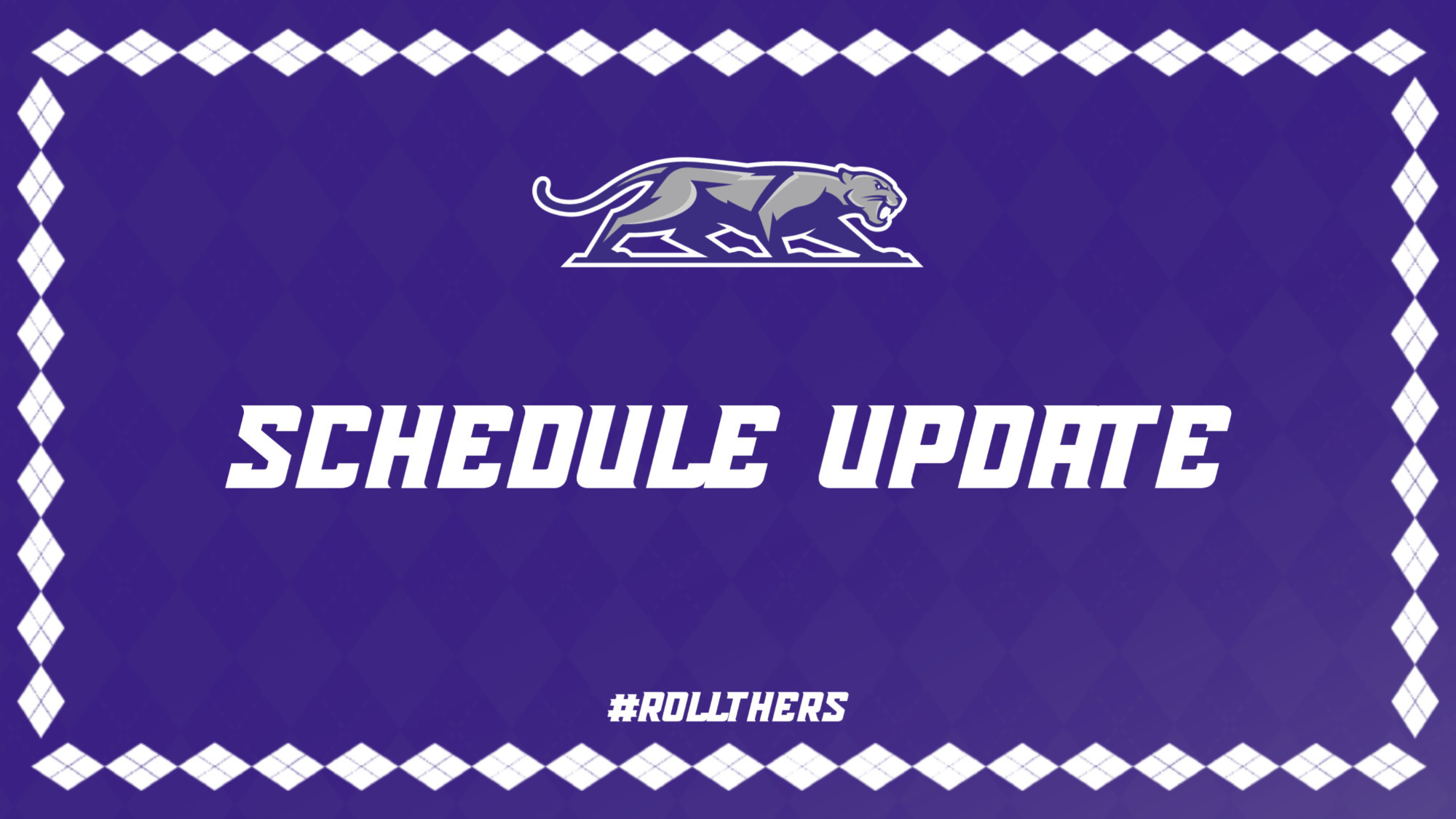 SCHEDULE UPDATE

#ROLLTHERS